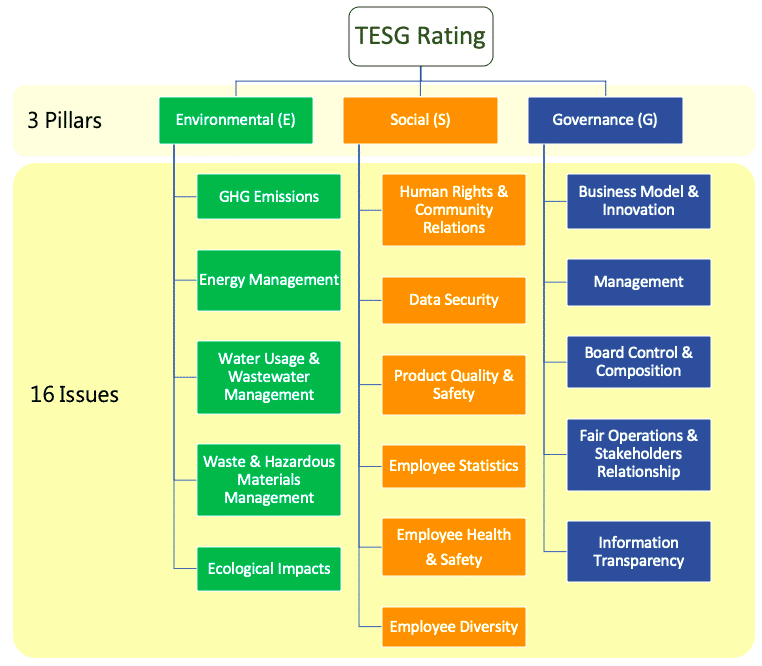 TESG Rating

3 Pillars

Environmental (E)

Social (S)

Governance (G)

16 Issues

GHG Emissions

Energy Management

Water Usage & Wastewater Management

Waste & Hazardous Materials Management

Ecological Impacts

Human Rights & Community Relations

Data Security

Product Quality & Safety

Employee Statistics

Employee Health & Safety

Employee Diversity

Business Model & Innovation

Management

Board Control & Composition

Fair Operations & Stakeholders Relationship

Information Transparency